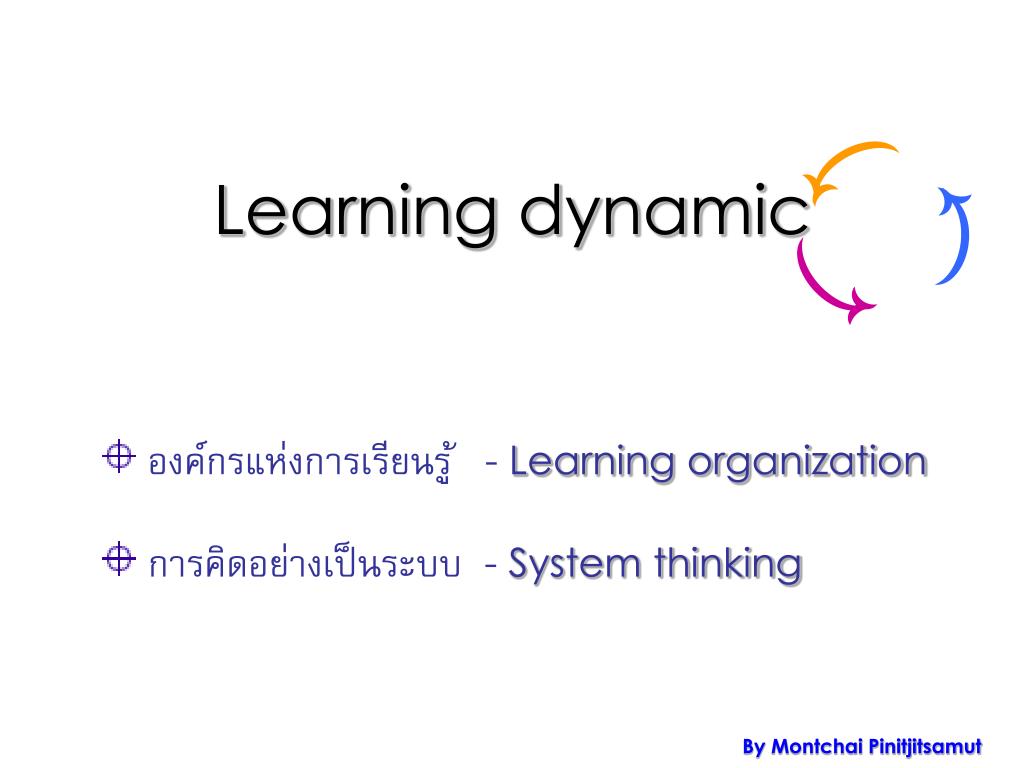 Learning dynamic

องค์กรแห่งการเรียนรู้ - Learning organization

การคิดอย่างเป็นระบบ - System thinking

By Montchai Pinitjitsamut